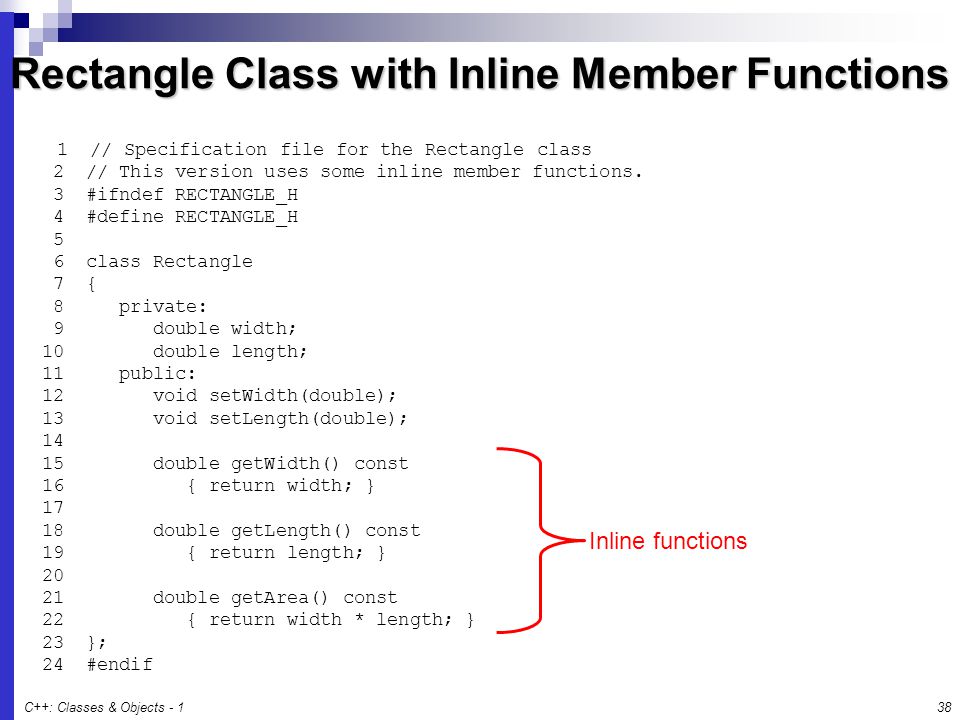 Rectangle Class with Inline Member Functions

1 // Specification file for the Rectangle class
2 // This version uses some inline member functions.
3 #ifndef RECTANGLE_H
4 #define RECTANGLE_H
5
6 class Rectangle
7 {
8 private:
9 double width;
10 double length;
11 public:
12 void setWidth(double);
13 void setLength(double);
14
15 double getWidth() const
16 { return width; }
17
18 double getLength() const
19 { return length; }
20
21 double getArea() const
22 { return width * length; }
23 };
24 #endif

Inline functions

C++: Classes & Objects - 1

38